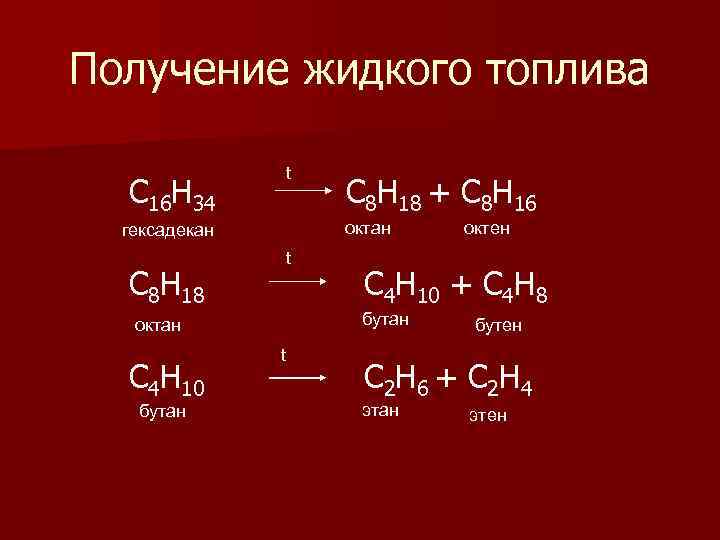 Получение жидкого топлива

$C_{16}H_{34} \xrightarrow{t} C_8H_{18} + C_8H_{16}$
гексадекан октан октен

$C_8H_{18} \xrightarrow{t} C_4H_{10} + C_4H_8$
октан бутан бутен

$C_4H_{10} \xrightarrow{t} C_2H_6 + C_2H_4$
бутан этан этен